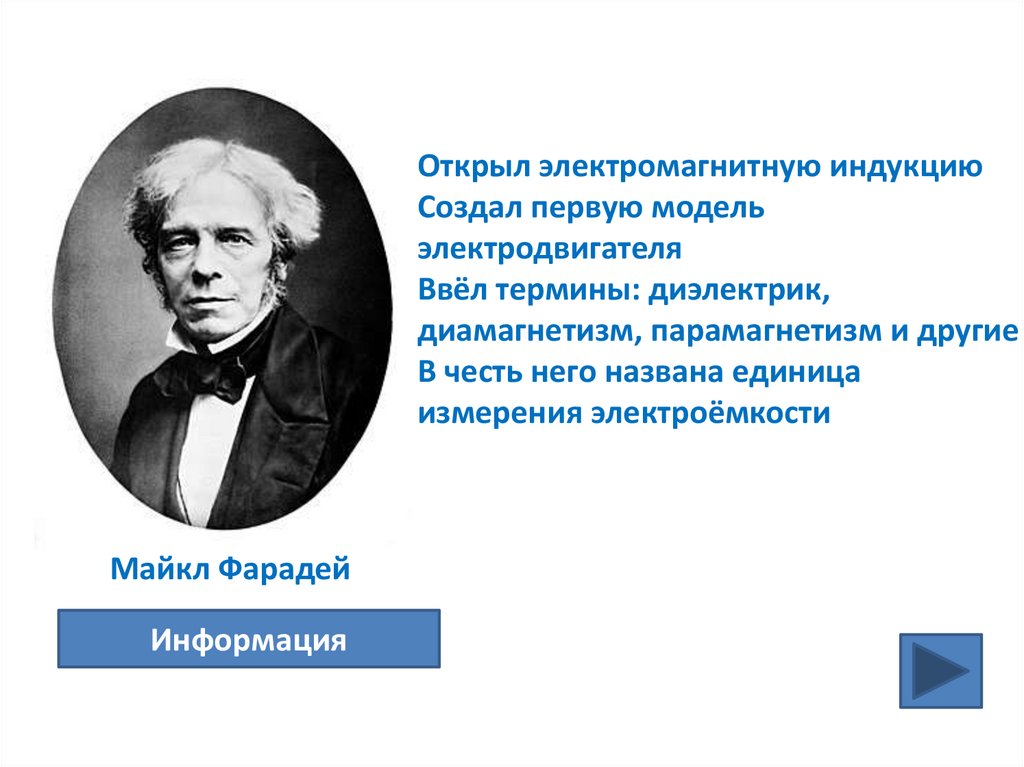 Открыл электромагнитную индукцию
Создал первую модель электродвигателя
Ввёл термины: диэлектрик, диамагнетизм, парамагнетизм и другие
В честь него названа единица измерения электроёмкости

Майкл Фарадей

Информация